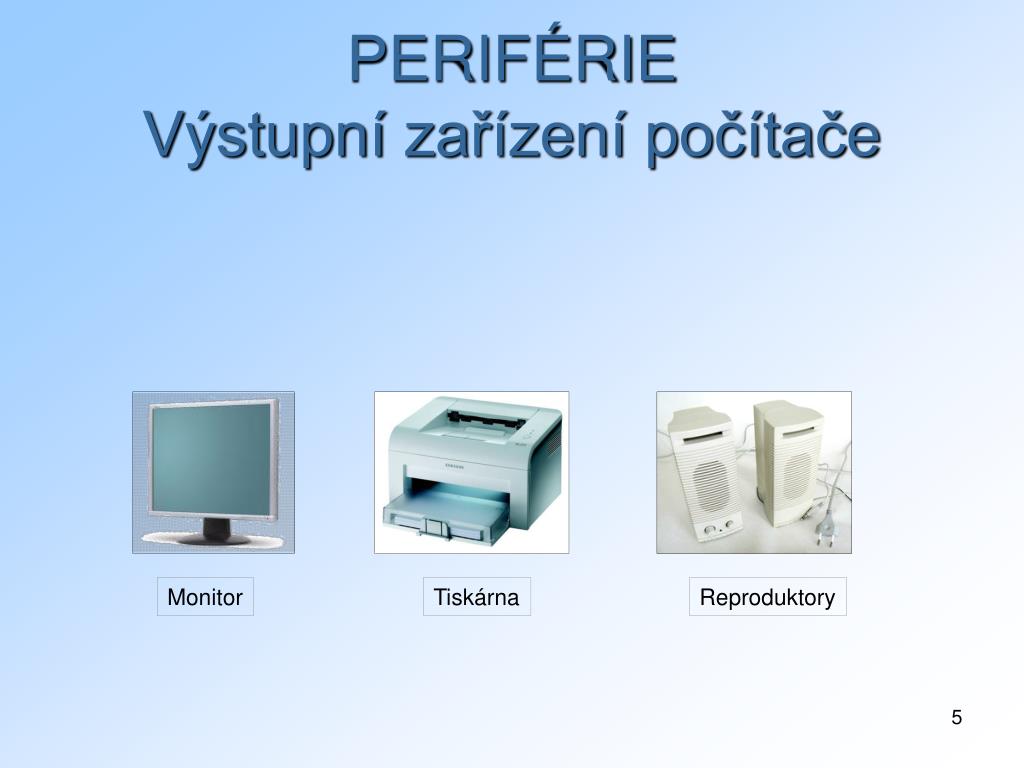 PERIFÉRIE
Výstupní zařízení počítače

SAMSUNG

Monitor

Tiskárna

Reproduktory

5